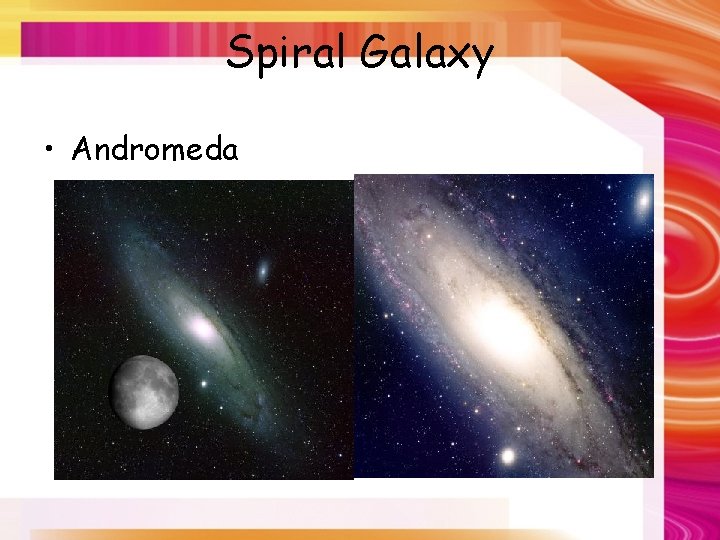 Spiral Galaxy

• Andromeda